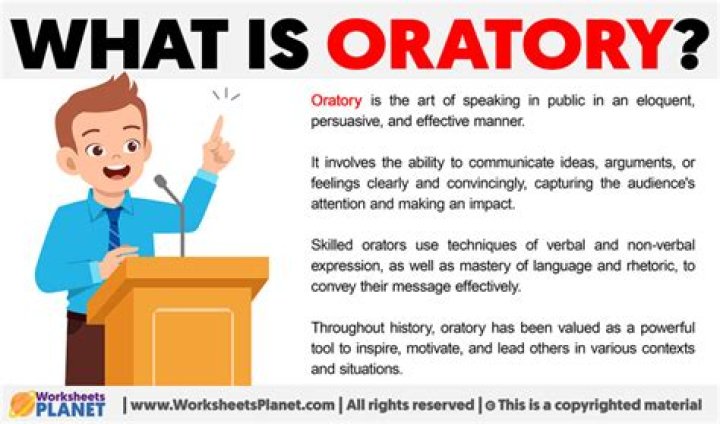 WHAT IS ORATORY?

Oratory is the art of speaking in public in an eloquent, persuasive, and effective manner.

It involves the ability to communicate ideas, arguments, or feelings clearly and convincingly, capturing the audience's attention and making an impact.

Skilled orators use techniques of verbal and non-verbal expression, as well as mastery of language and rhetoric, to convey their message effectively.

Throughout history, oratory has been valued as a powerful tool to inspire, motivate, and lead others in various contexts and situations.

Worksheets PLANET | www.WorksheetsPlanet.com | All rights reserved | © This is a copyrighted material